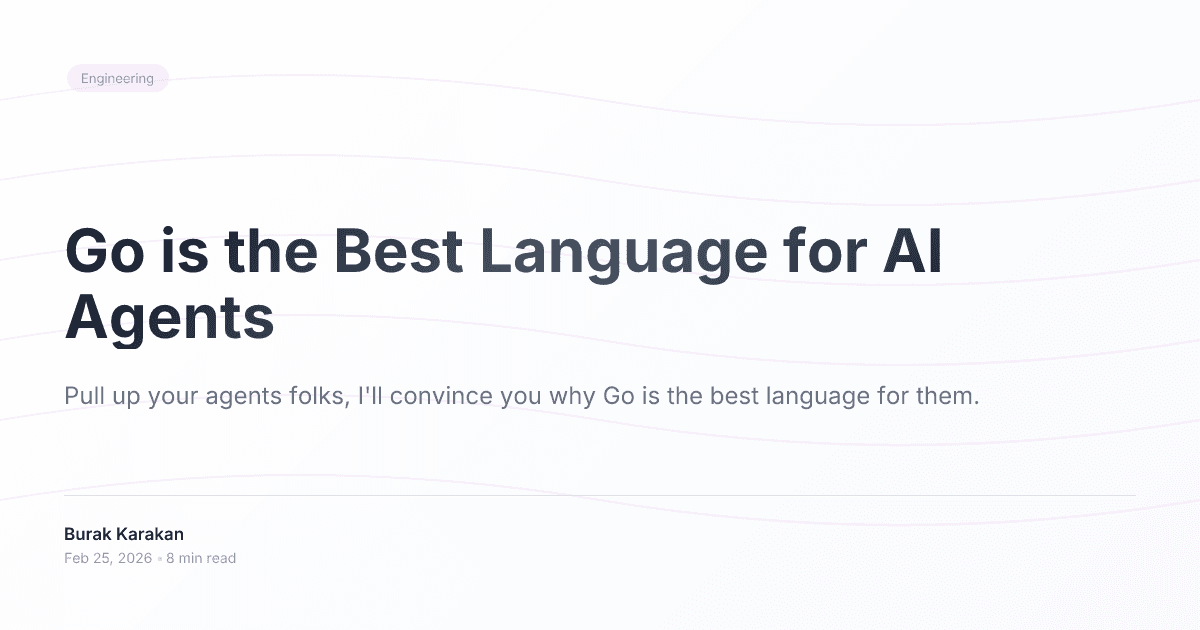 Engineering

Go is the Best Language for AI Agents

Pull up your agents folks, I'll convince you why Go is the best language for them.

Burak Karakan

Feb 25, 2026 • 8 min read